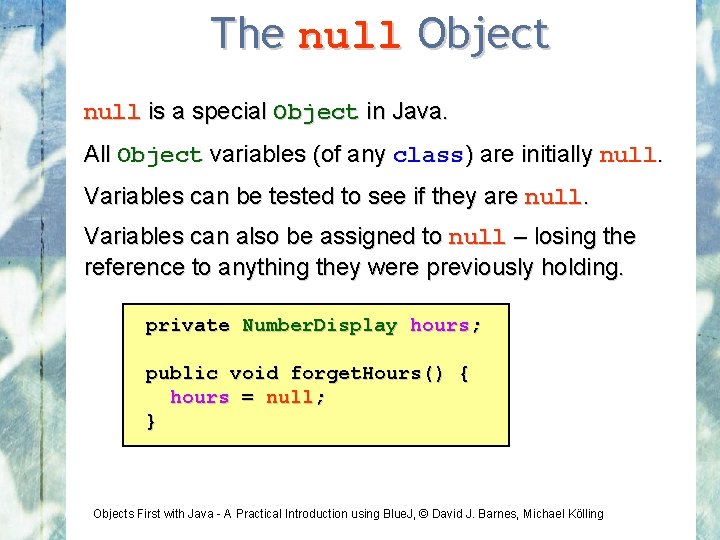 The null Object

null is a special Object in Java.

All Object variables (of any class) are initially null.

Variables can be tested to see if they are null.

Variables can also be assigned to null – losing the reference to anything they were previously holding.

private NumberDisplay hours;

public void forgetHours() {
  hours = null;
}

Objects First with Java - A Practical Introduction using BlueJ, © David J. Barnes, Michael Kölling